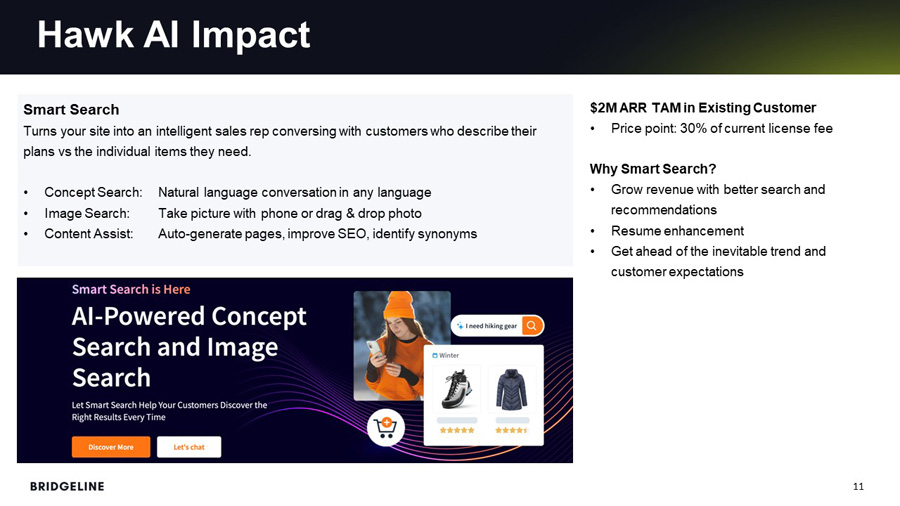 Hawk AI Impact

Smart Search
Turns your site into an intelligent sales rep conversing with customers who describe their plans vs the individual items they need.

• Concept Search: Natural language conversation in any language
• Image Search: Take picture with phone or drag & drop photo
• Content Assist: Auto-generate pages, improve SEO, identify synonyms

Smart Search is Here
AI-Powered Concept Search and Image Search
Let Smart Search Help Your Customers Discover the Right Results Every Time
Discover More
Let's chat
I need hiking gear
Winter

$2M ARR TAM in Existing Customer
• Price point: 30% of current license fee

Why Smart Search?
• Grow revenue with better search and recommendations
• Resume enhancement
• Get ahead of the inevitable trend and customer expectations

BRIDGELINE
11